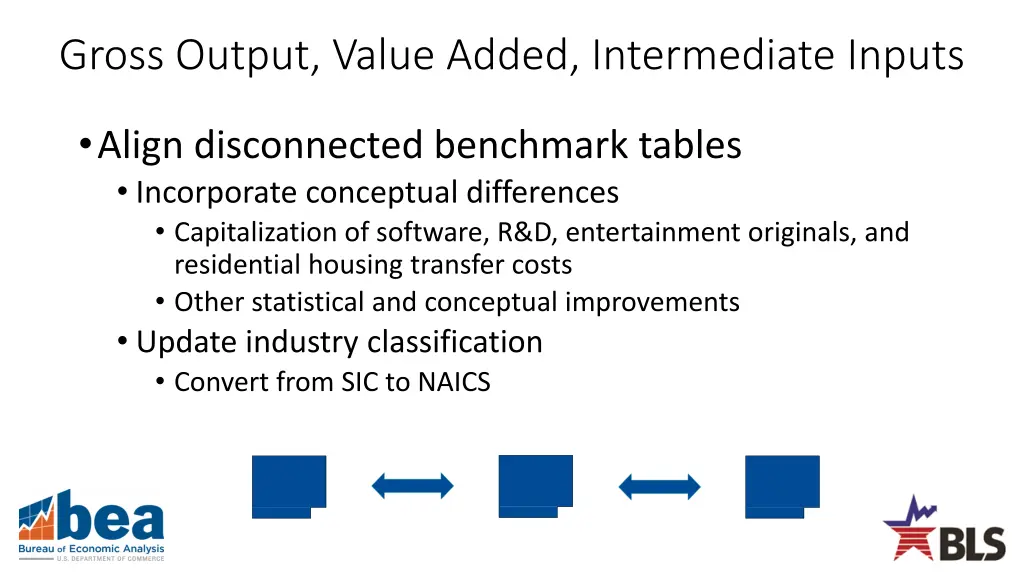 Gross Output, Value Added, Intermediate Inputs

• Align disconnected benchmark tables
• Incorporate conceptual differences
• Capitalization of software, R&D, entertainment originals, and residential housing transfer costs
• Other statistical and conceptual improvements
• Update industry classification
• Convert from SIC to NAICS

bea
Bureau of Economic Analysis
U.S. DEPARTMENT OF COMMERCE

BLS